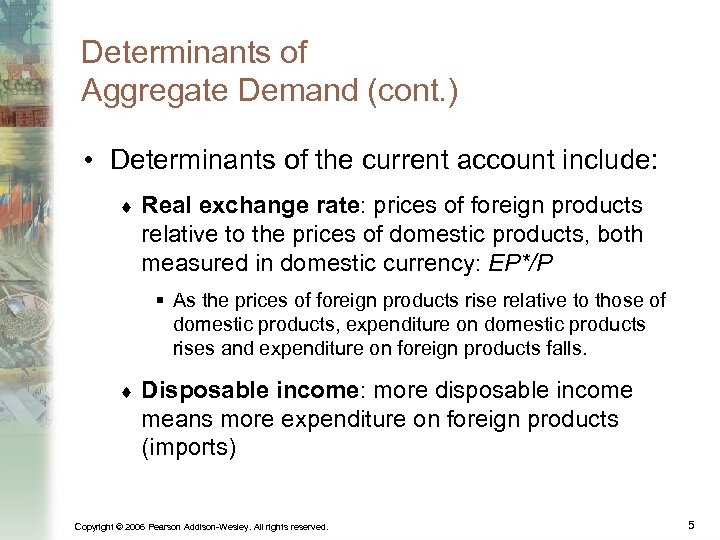 Determinants of Aggregate Demand (cont.)

• Determinants of the current account include:

♦ Real exchange rate: prices of foreign products relative to the prices of domestic products, both measured in domestic currency: $EP^*/P$

▪ As the prices of foreign products rise relative to those of domestic products, expenditure on domestic products rises and expenditure on foreign products falls.

♦ Disposable income: more disposable income means more expenditure on foreign products (imports)

Copyright © 2006 Pearson Addison-Wesley. All rights reserved.

5